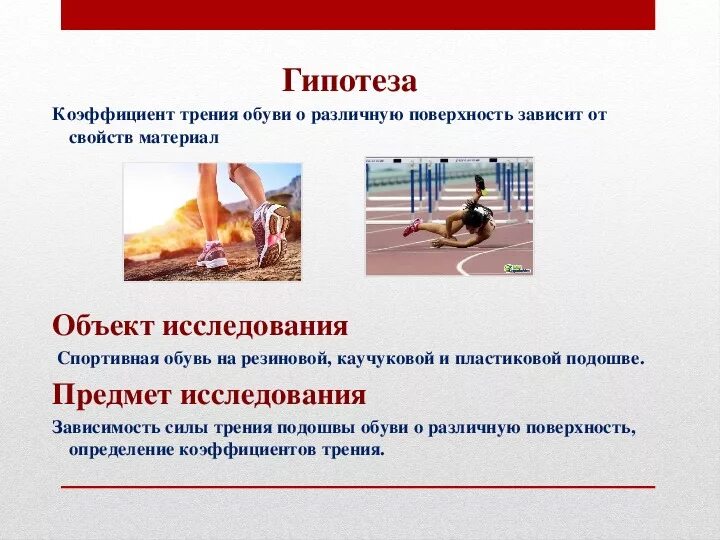 Гипотеза

Коэффициент трения обуви о различную поверхность зависит от свойств материал

Объект исследования

Спортивная обувь на резиновой, каучуковой и пластиковой подошве.

Предмет исследования

Зависимость силы трения подошвы обуви о различную поверхность, определение коэффициентов трения.